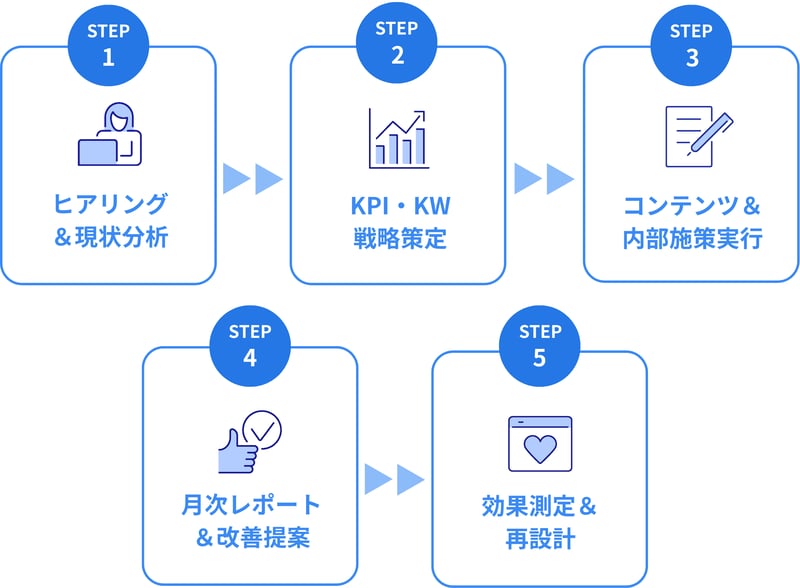 STEP
1

ヒアリング
＆現状分析

STEP
2

KPI・KW
戦略策定

STEP
3

コンテンツ＆
内部施策実行

STEP
4

月次レポート
＆改善提案

STEP
5

効果測定＆
再設計